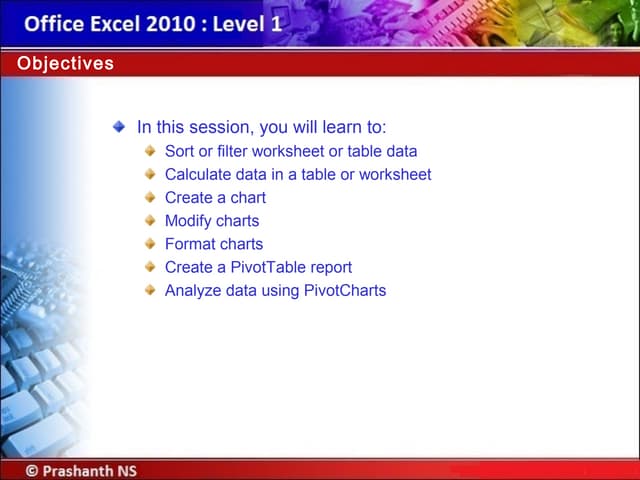 Office Excel 2010 : Level 1

Objectives

In this session, you will learn to:
Sort or filter worksheet or table data
Calculate data in a table or worksheet
Create a chart
Modify charts
Format charts
Create a PivotTable report
Analyze data using PivotCharts

© Prashanth NS